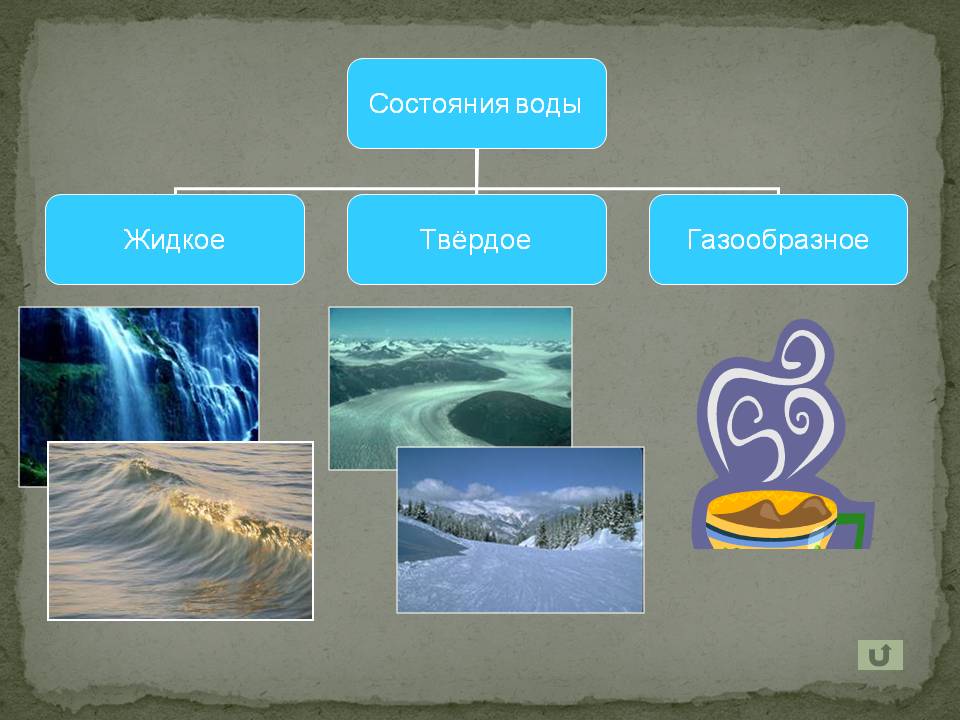 Состояния воды

Жидкое

Твёрдое

Газообразное